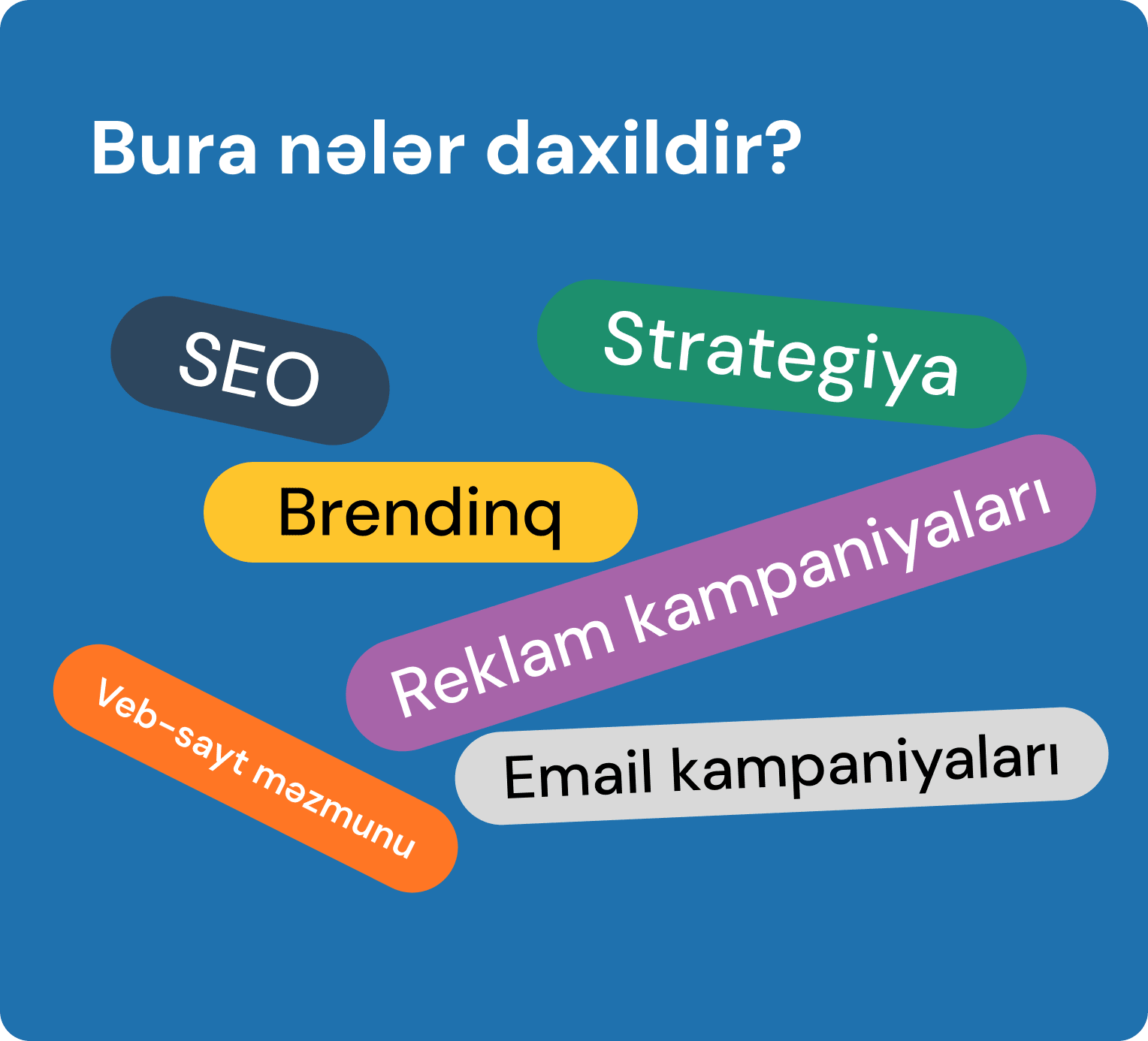 Bura nələr daxildir?

SEO

Strategiya

Brendinq

Reklam kampaniyaları

Veb-sayt məzmunu

Email kampaniyaları